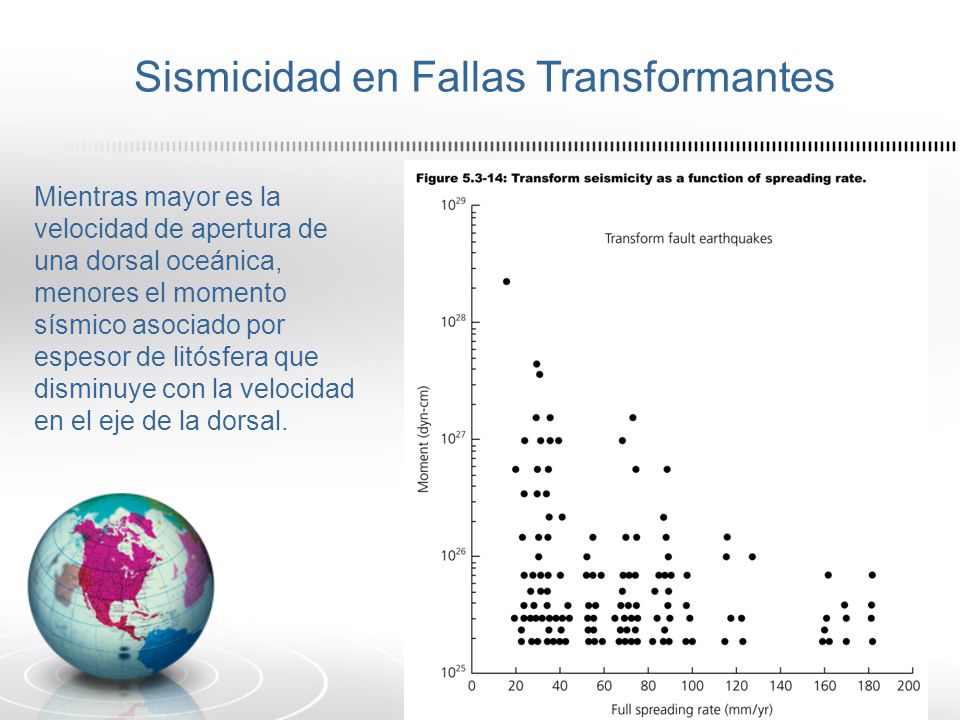 Sismicidad en Fallas Transformantes

Mientras mayor es la velocidad de apertura de una dorsal oceánica, menores el momento sísmico asociado por espesor de litósfera que disminuye con la velocidad en el eje de la dorsal.

Figure 5.3-14: Transform seismicity as a function of spreading rate.

Transform fault earthquakes

Moment (dyn-cm)

$10^{29}$
$10^{28}$
$10^{27}$
$10^{26}$
$10^{25}$

0 20 40 60 80 100 120 140 160 180 200

Full spreading rate (mm/yr)